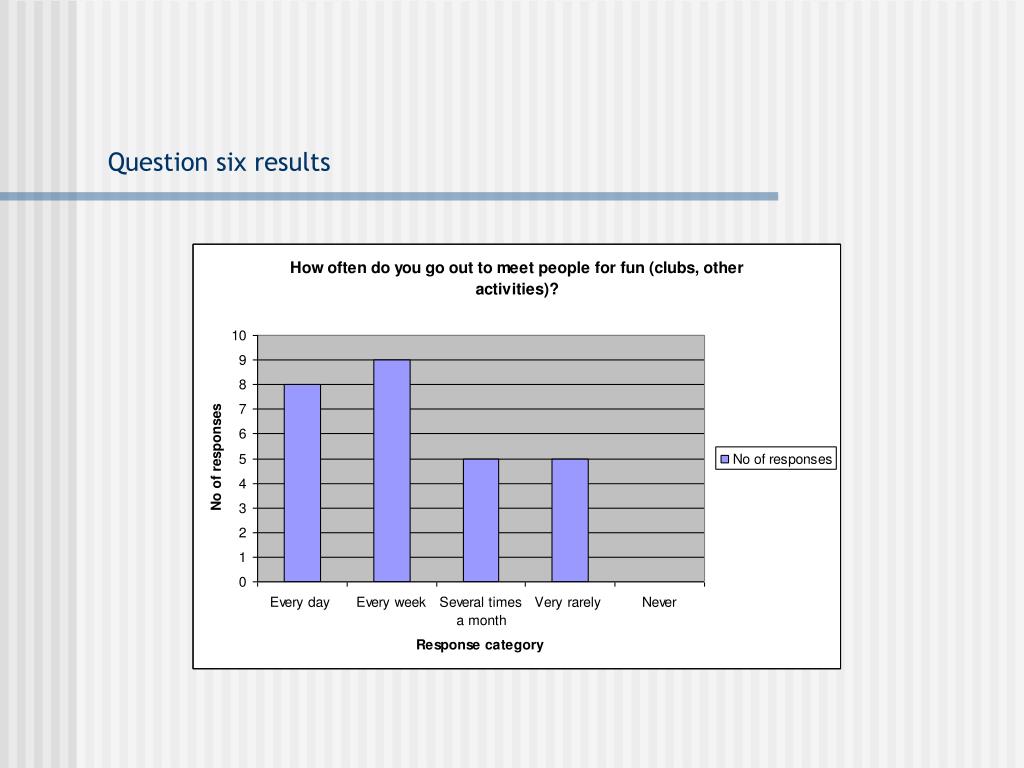 Question six results

How often do you go out to meet people for fun (clubs, other activities)?

No of responses

10
9
8
7
6
5
4
3
2
1
0

Every day
Every week
Several times a month
Very rarely
Never

Response category

No of responses